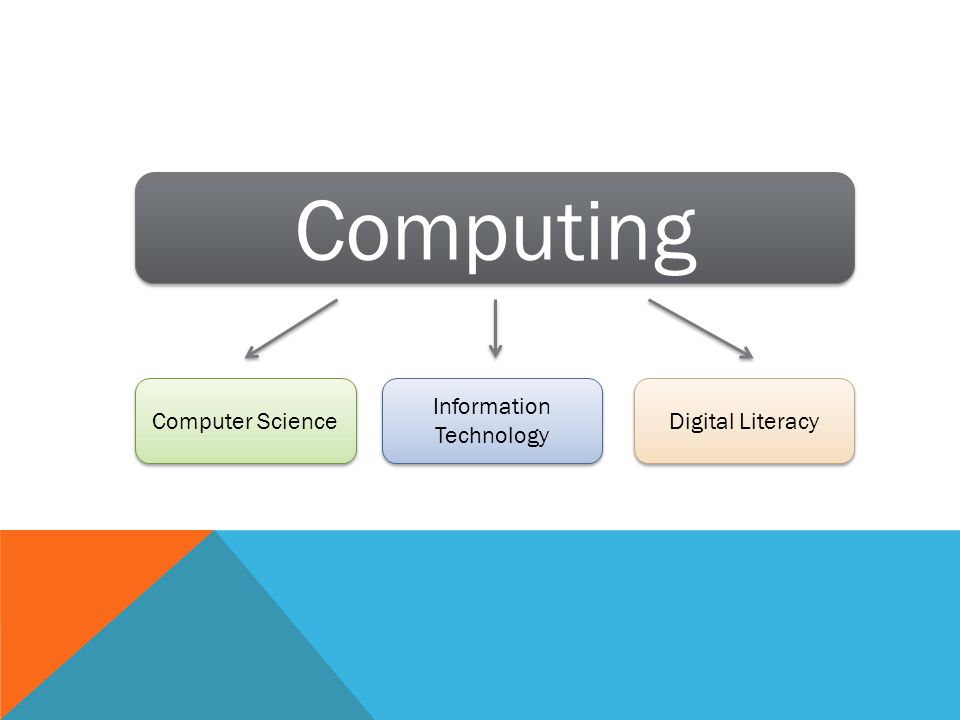 Computing

Computer Science

Information Technology

Digital Literacy